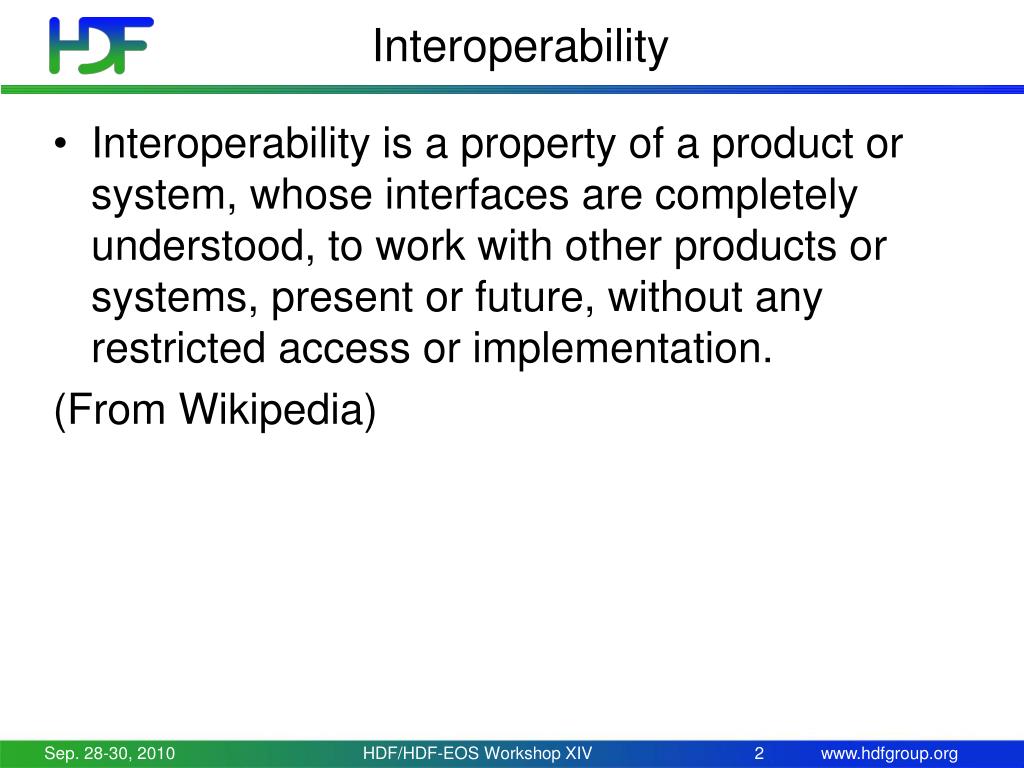 HDF

Interoperability

• Interoperability is a property of a product or system, whose interfaces are completely understood, to work with other products or systems, present or future, without any restricted access or implementation.

(From Wikipedia)

Sep. 28-30, 2010 HDF/HDF-EOS Workshop XIV 2 www.hdfgroup.org